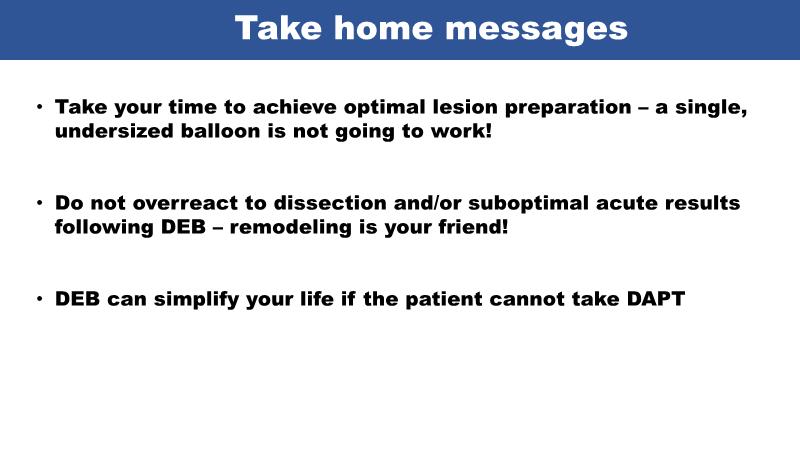 Take home messages

• Take your time to achieve optimal lesion preparation – a single, undersized balloon is not going to work!

• Do not overreact to dissection and/or suboptimal acute results following DEB – remodeling is your friend!

• DEB can simplify your life if the patient cannot take DAPT